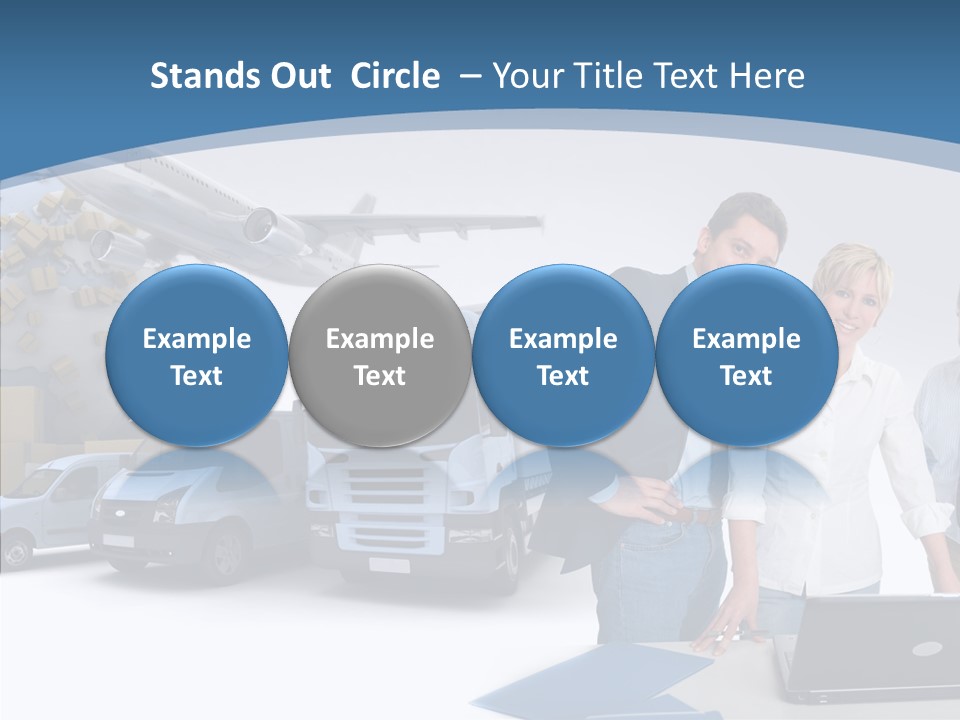 Stands Out Circle – Your Title Text Here

Example Text

Example Text

Example Text

Example Text